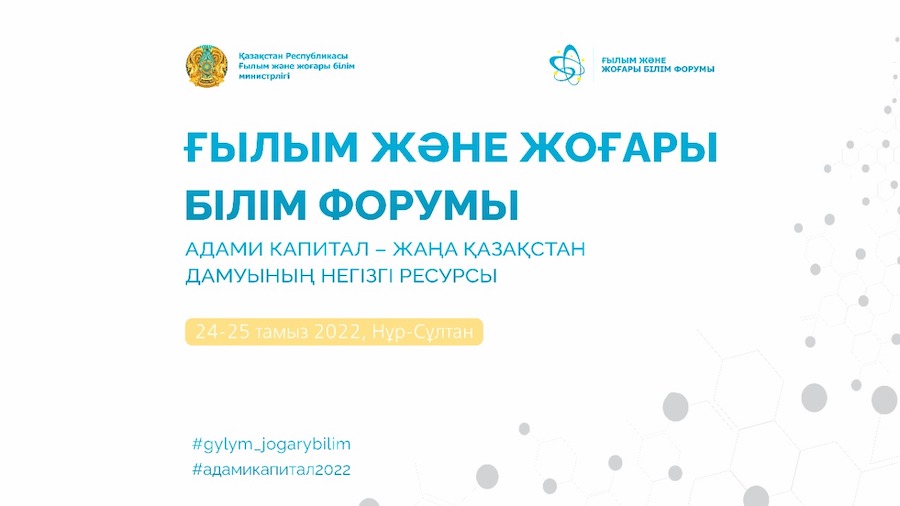 Қазақстан Республикасы
Ғылым және жоғары білім министрлігі

ҒЫЛЫМ ЖӘНЕ
ЖОҒАРЫ БІЛІМ ФОРУМЫ

ҒЫЛЫМ ЖӘНЕ ЖОҒАРЫ БІЛІМ ФОРУМЫ

АДАМИ КАПИТАЛ – ЖАҢА ҚАЗАҚСТАН ДАМУЫНЫҢ НЕГІЗГІ РЕСУРСЫ

24-25 тамыз 2022, Нұр-Сұлтан

#gylym_jogarybilim
#адамикапитал2022